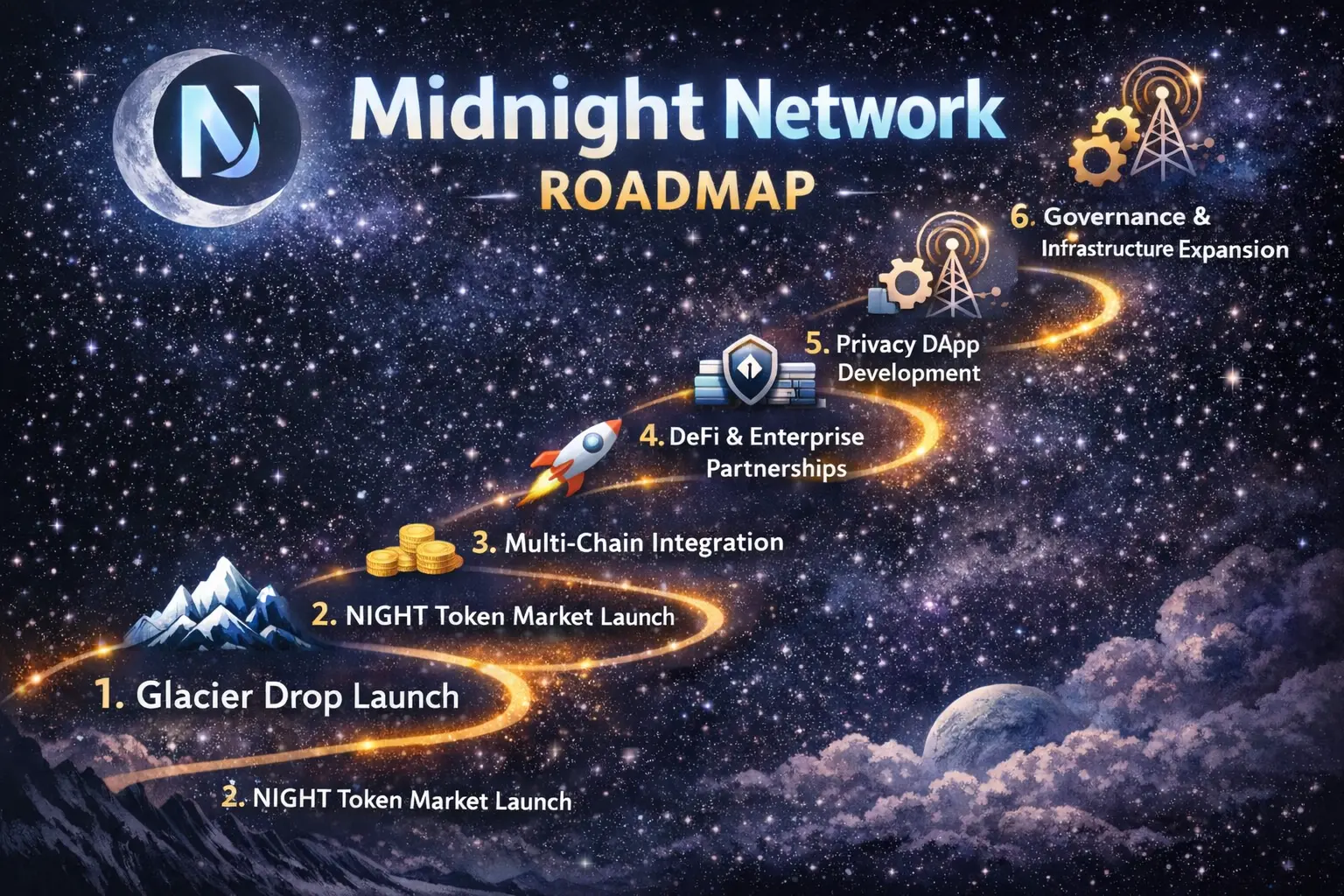 N

Midnight Network
ROADMAP

6. Governance & Infrastructure Expansion

5. Privacy DApp Development

4. DeFi & Enterprise Partnerships

3. Multi-Chain Integration

2. NIGHT Token Market Launch

1. Glacier Drop Launch

2. NIGHT Token Market Launch